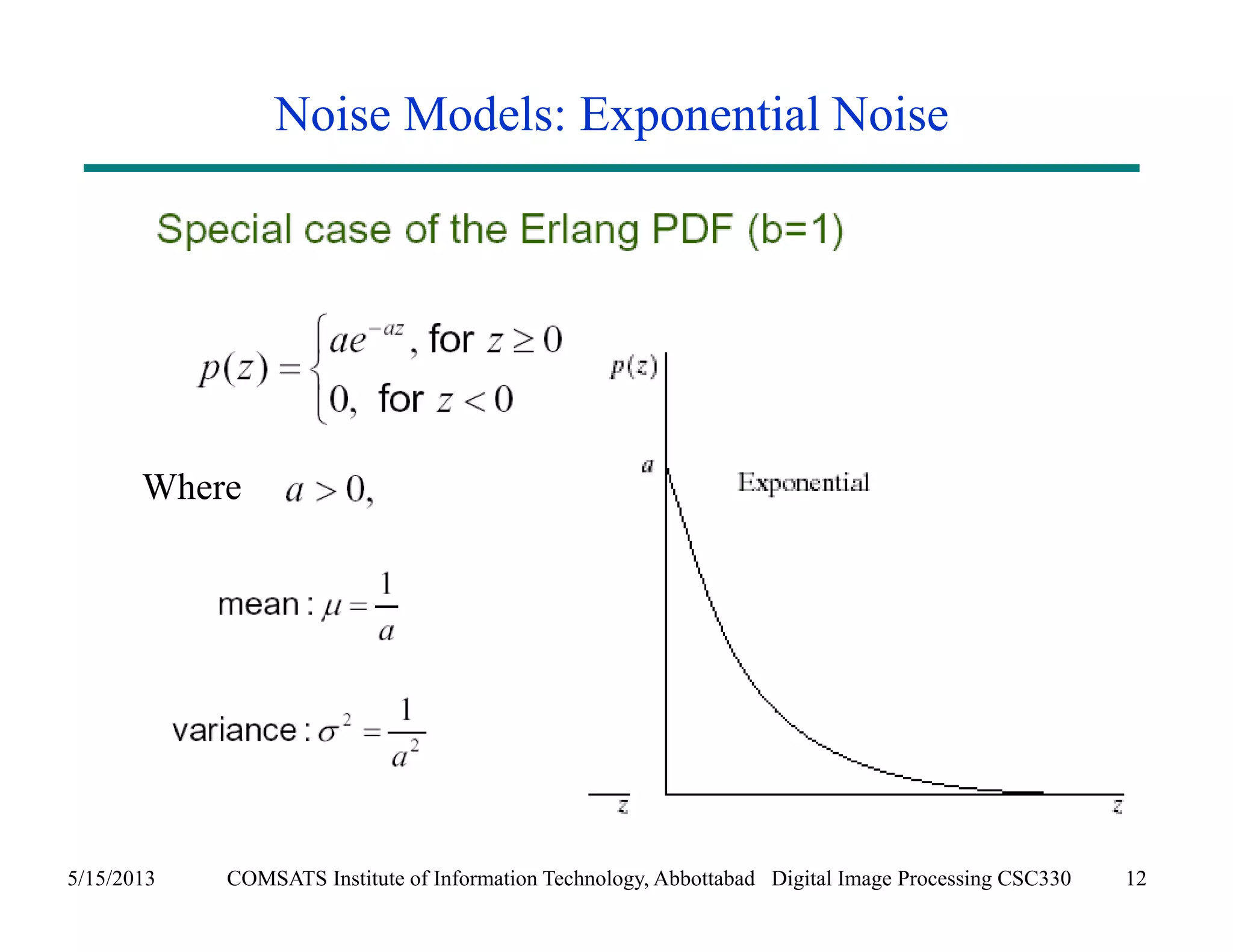 Noise Models: Exponential Noise

Special case of the Erlang PDF (b=1)

$p(z) = \begin{cases} ae^{-az}, \text{ for } z \geq 0 \\ 0, \text{ for } z < 0 \end{cases}$

Where $a > 0,$

mean : $\mu = \frac{1}{a}$

variance : $\sigma^2 = \frac{1}{a^2}$

$p(z)$

$a$

Exponential

$z$

$z$

5/15/2013 COMSATS Institute of Information Technology, Abbottabad Digital Image Processing CSC330 12